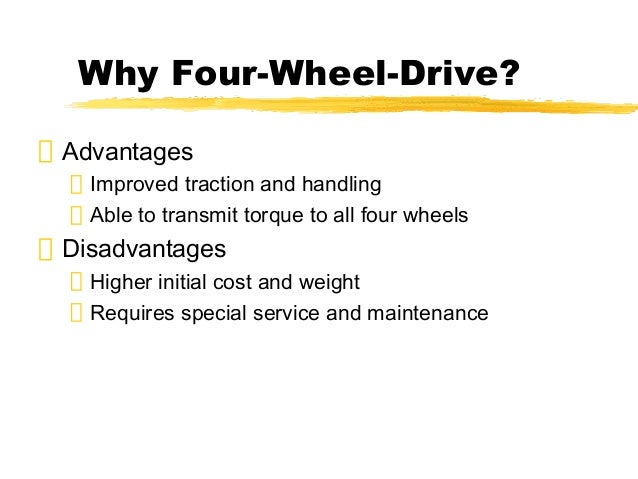 Why Four-Wheel-Drive?

Advantages

Improved traction and handling

Able to transmit torque to all four wheels

Disadvantages

Higher initial cost and weight

Requires special service and maintenance